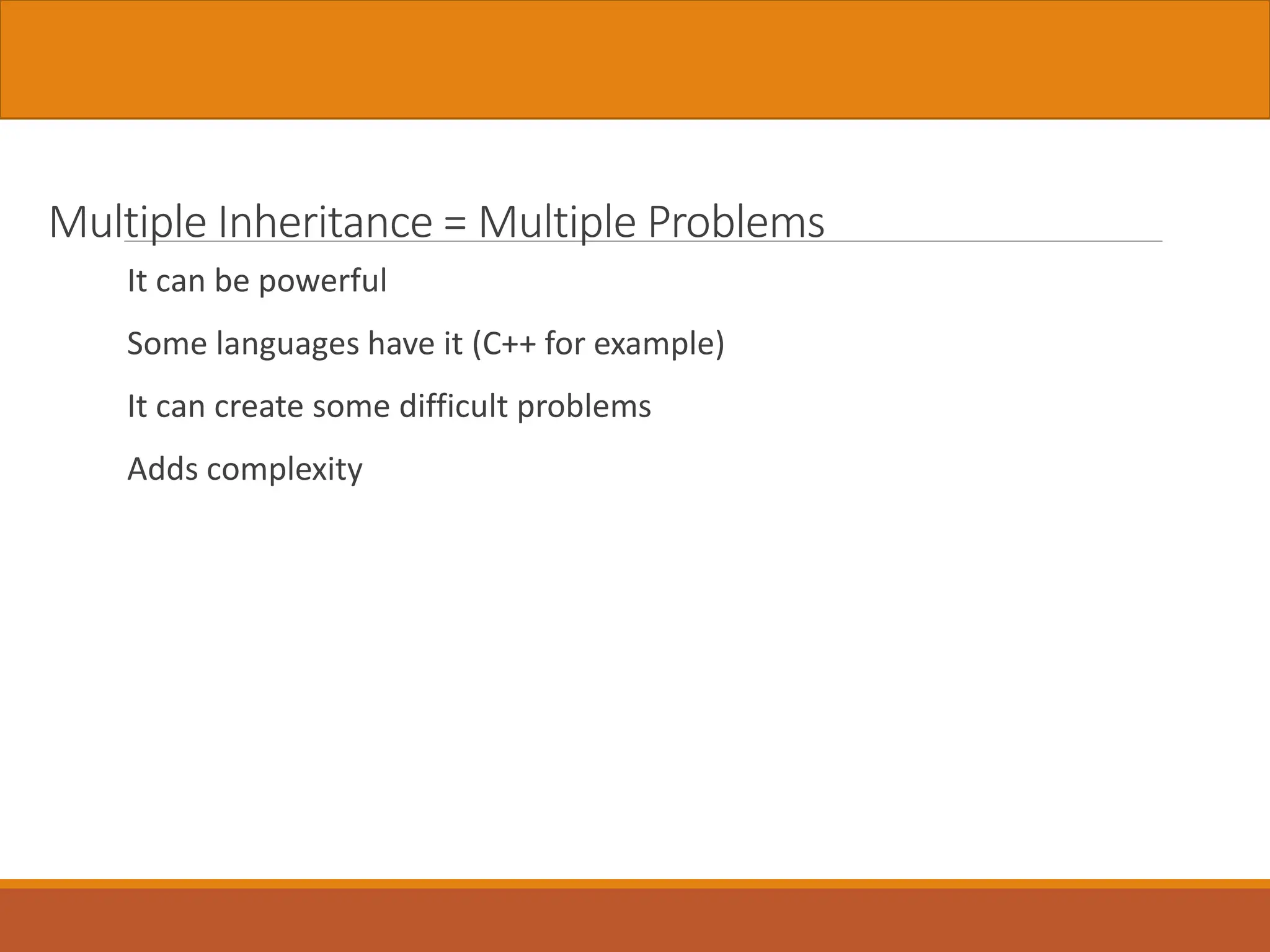 Multiple Inheritance = Multiple Problems

It can be powerful

Some languages have it (C++ for example)

It can create some difficult problems

Adds complexity